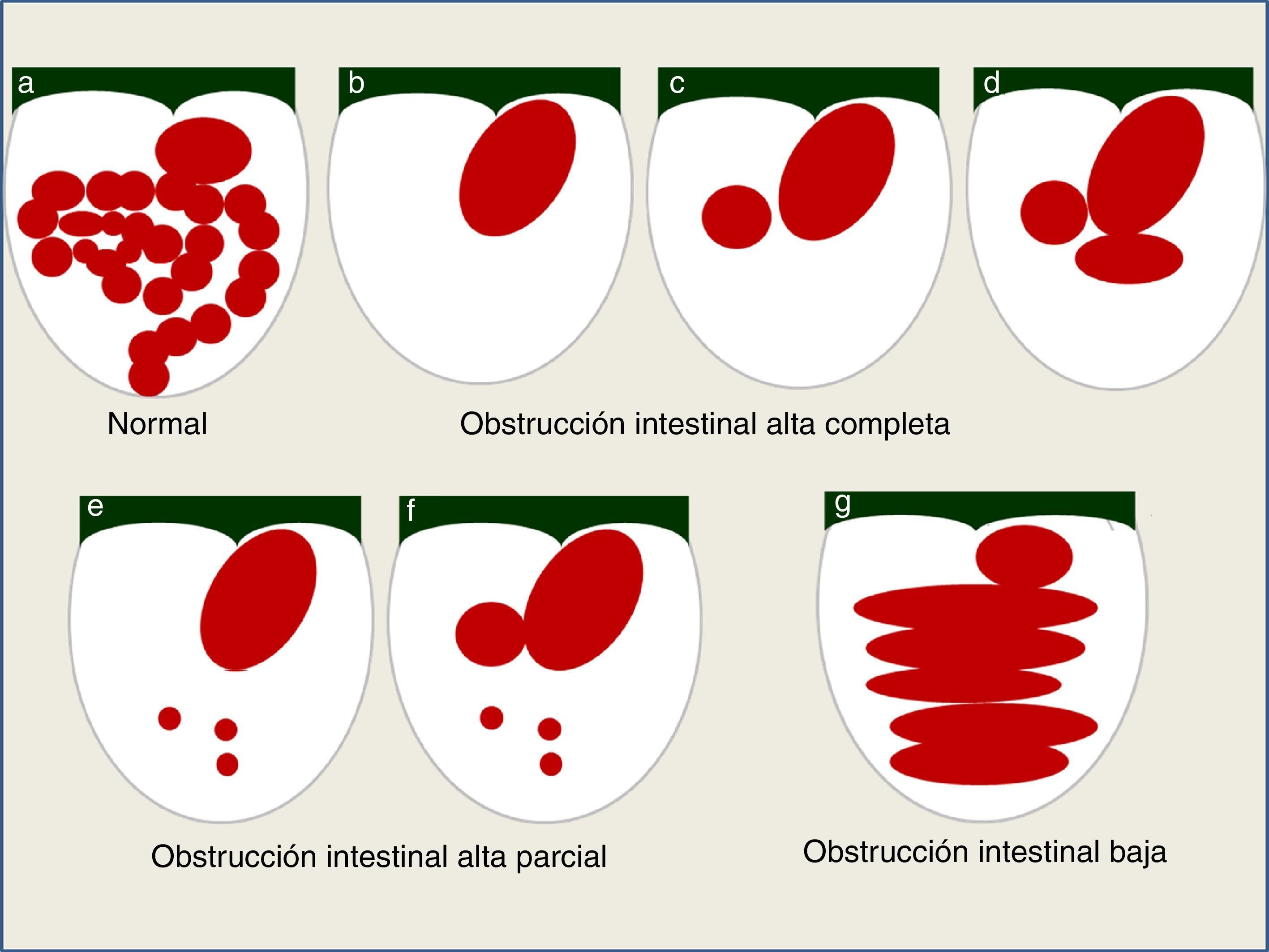 a

b

c

d

Normal

Obstrucción intestinal alta completa

e

f

g

Obstrucción intestinal alta parcial

Obstrucción intestinal baja